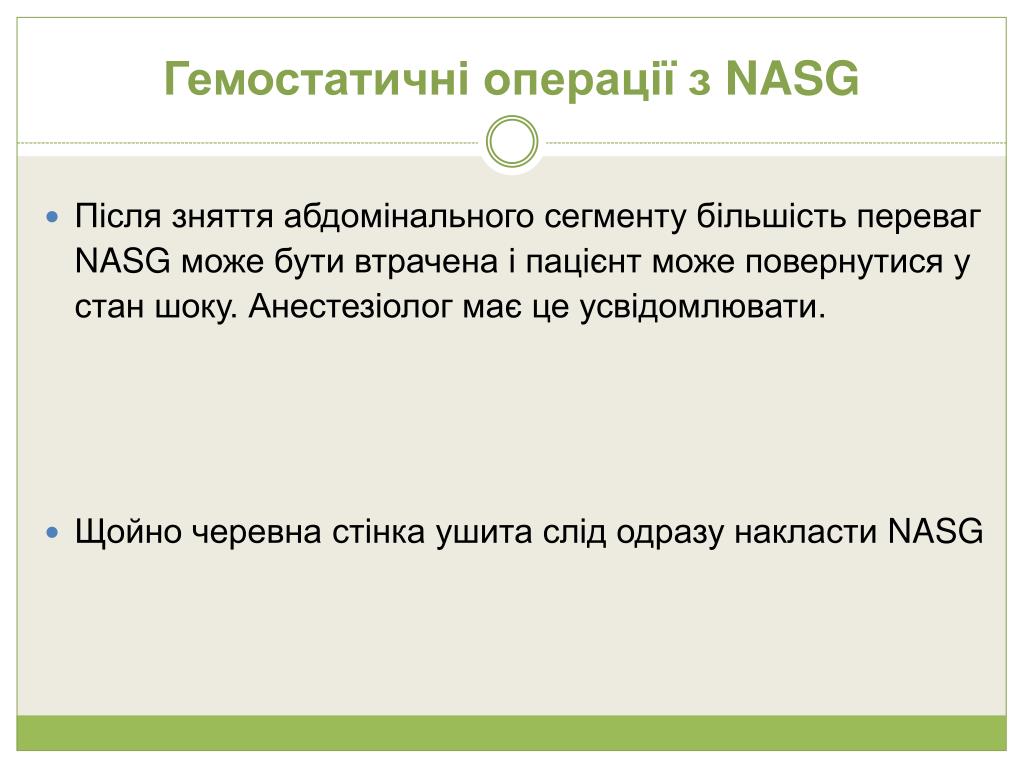 Гемостатичні операції з NASG

Після зняття абдомінального сегменту більшість переваг NASG може бути втрачена і пацієнт може повернутися у стан шоку. Анестезіолог має це усвідомлювати.

Щойно черевна стінка ушита слід одразу накласти NASG